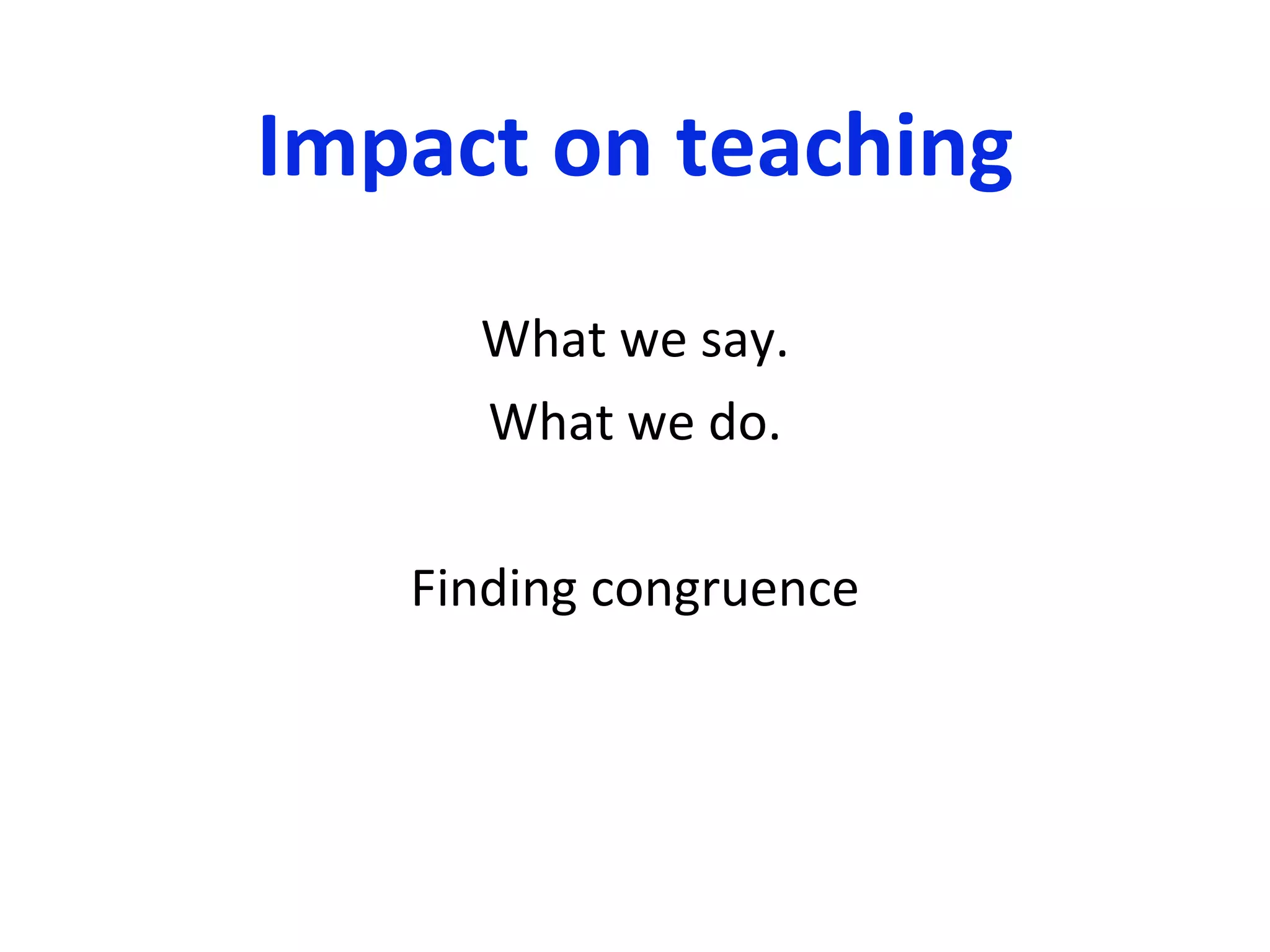 Impact on teaching

What we say.

What we do.

Finding congruence